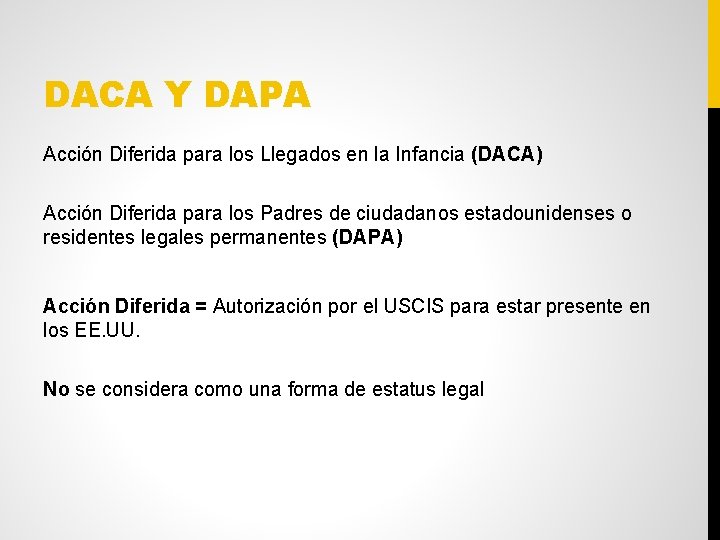 DACA Y DAPA

Acción Diferida para los Llegados en la Infancia (DACA)

Acción Diferida para los Padres de ciudadanos estadounidenses o residentes legales permanentes (DAPA)

Acción Diferida = Autorización por el USCIS para estar presente en los EE.UU.

No se considera como una forma de estatus legal